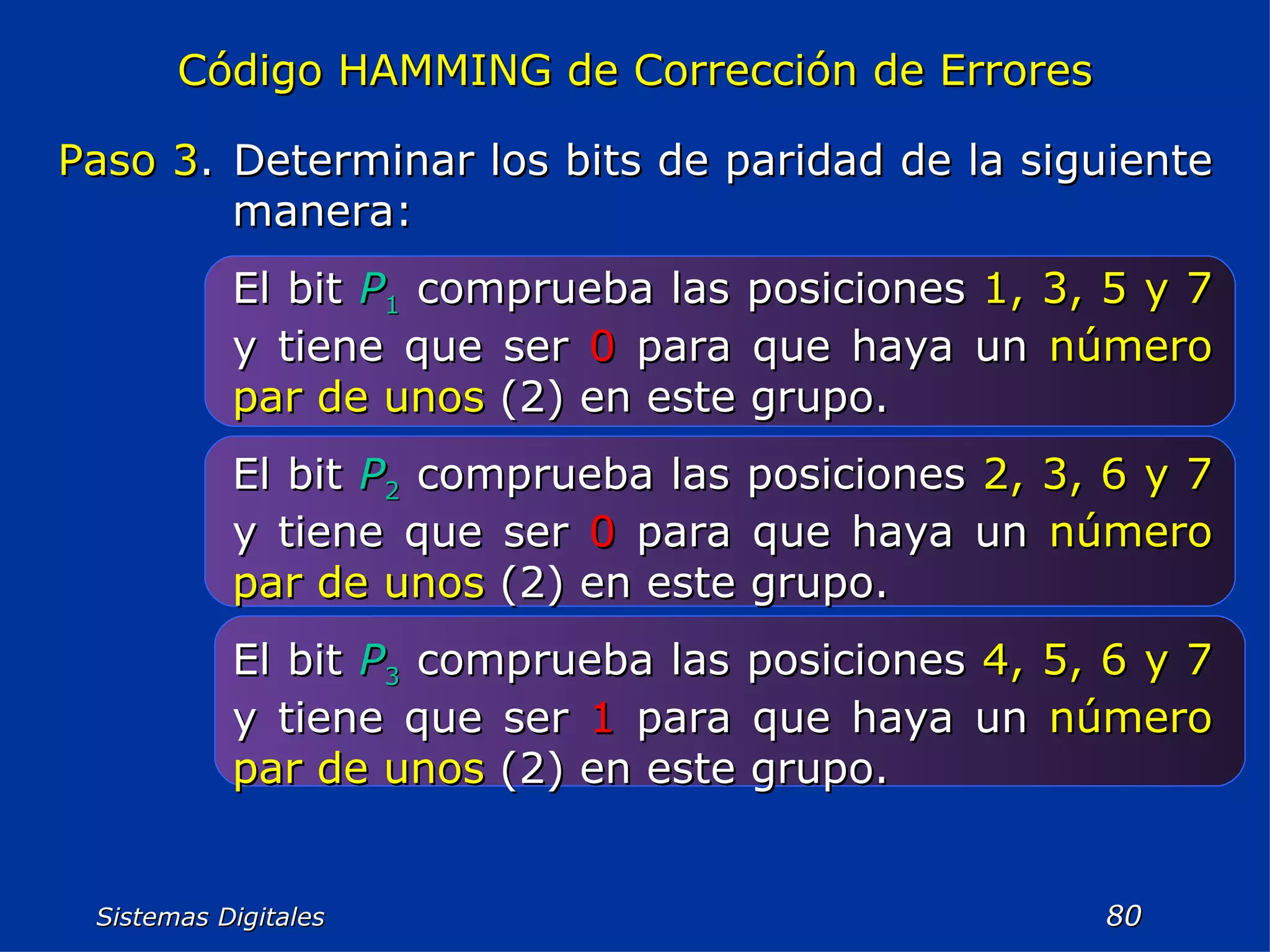 Código HAMMING de Corrección de Errores

Paso 3. Determinar los bits de paridad de la siguiente manera:

El bit $P_1$ comprueba las posiciones 1, 3, 5 y 7 y tiene que ser 0 para que haya un número par de unos (2) en este grupo.

El bit $P_2$ comprueba las posiciones 2, 3, 6 y 7 y tiene que ser 0 para que haya un número par de unos (2) en este grupo.

El bit $P_3$ comprueba las posiciones 4, 5, 6 y 7 y tiene que ser 1 para que haya un número par de unos (2) en este grupo.

Sistemas Digitales

80